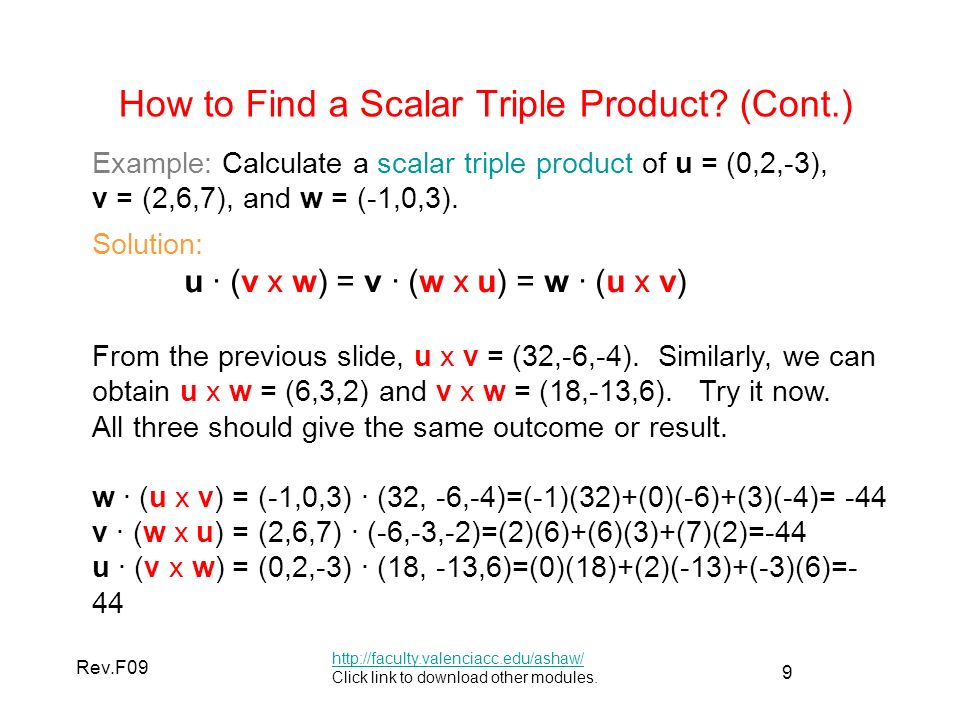 How to Find a Scalar Triple Product? (Cont.)

Example: Calculate a scalar triple product of **u** = (0,2,-3), **v** = (2,6,7), and **w** = (-1,0,3).

Solution:

**u** · (**v** x **w**) = **v** · (**w** x **u**) = **w** · (**u** x **v**)

From the previous slide, **u** x **v** = (32,-6,-4). Similarly, we can obtain **u** x **w** = (6,3,2) and **v** x **w** = (18,-13,6). Try it now. All three should give the same outcome or result.

**w** · (**u** x **v**) = (-1,0,3) · (32, -6,-4)=(-1)(32)+(0)(-6)+(3)(-4)= -44
**v** · (**w** x **u**) = (2,6,7) · (-6,-3,-2)=(2)(6)+(6)(3)+(7)(2)=-44
**u** · (**v** x **w**) = (0,2,-3) · (18, -13,6)=(0)(18)+(2)(-13)+(-3)(6)=-44

Rev.F09

http://faculty.valenciacc.edu/ashaw/
Click link to download other modules.

9